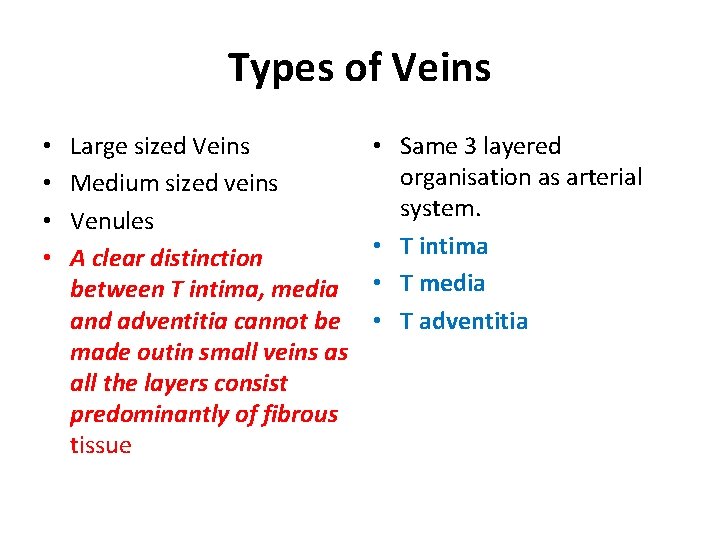 Types of Veins

• Large sized Veins
• Medium sized veins
• Venules
• A clear distinction between T intima, media and adventitia cannot be made outin small veins as all the layers consist predominantly of fibrous tissue

• Same 3 layered organisation as arterial system.
• T intima
• T media
• T adventitia